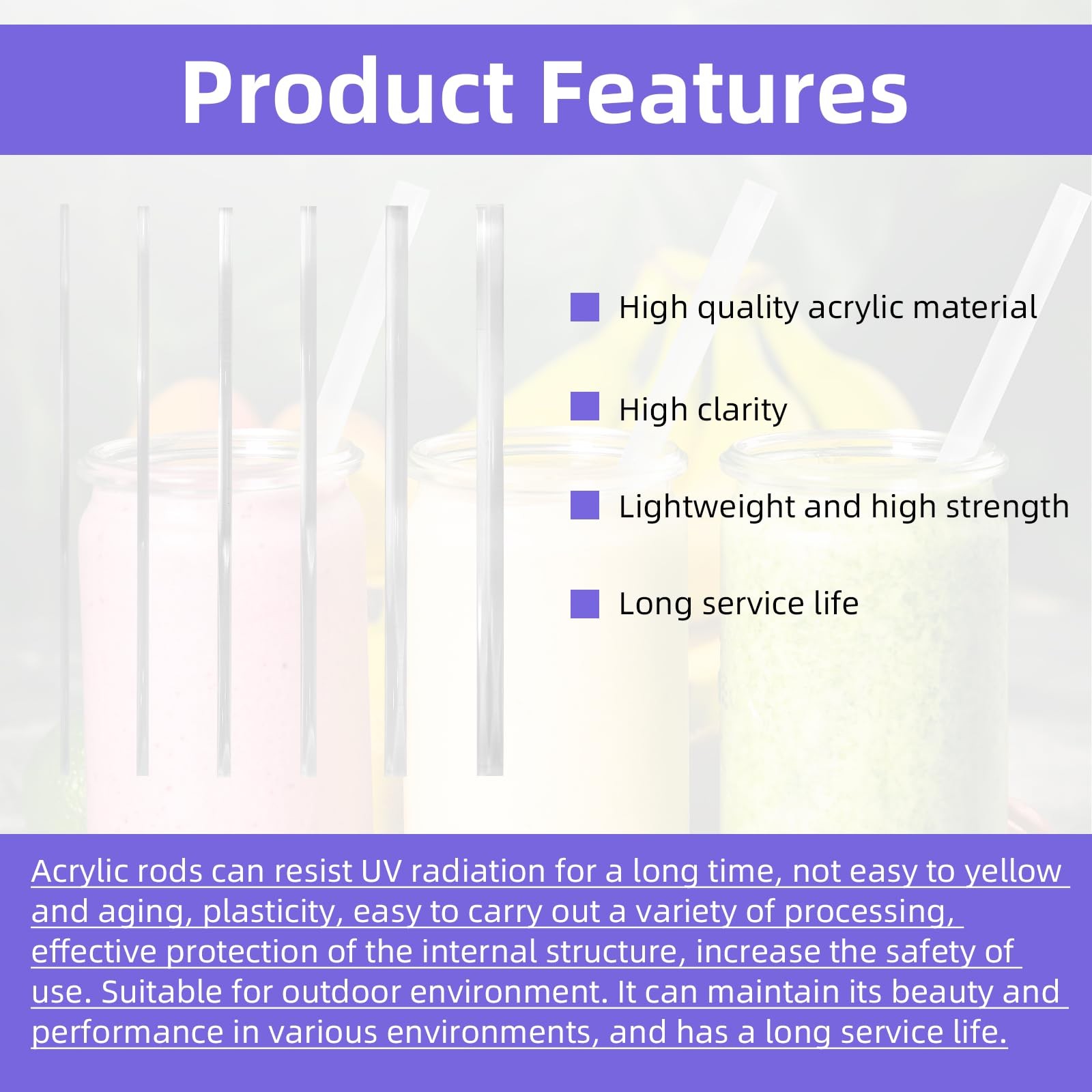 Product Features

High quality acrylic material

High clarity

Lightweight and high strength

Long service life

Acrylic rods can resist UV radiation for a long time, not easy to yellow and aging, plasticity, easy to carry out a variety of processing, effective protection of the internal structure, increase the safety of use. Suitable for outdoor environment. It can maintain its beauty and performance in various environments, and has a long service life.